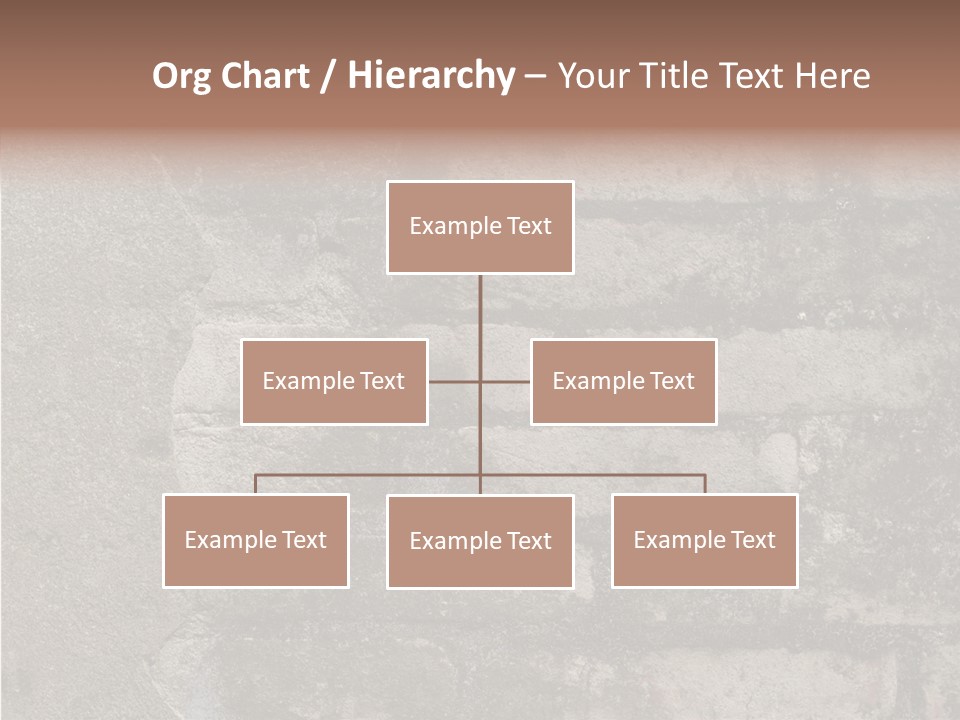 Org Chart / Hierarchy – Your Title Text Here

Example Text

Example Text

Example Text

Example Text

Example Text

Example Text